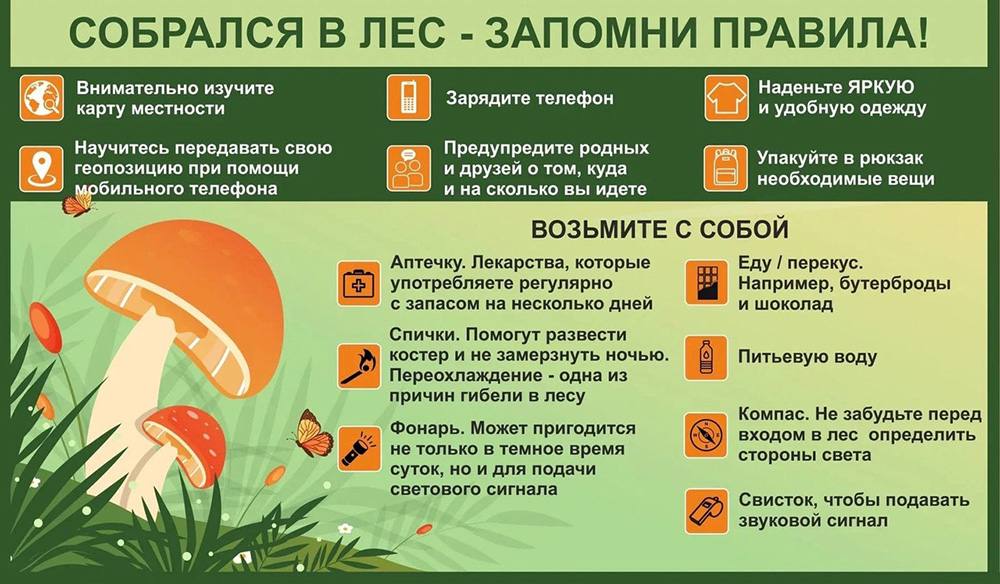 СОБРАЛСЯ В ЛЕС - ЗАПОМНИ ПРАВИЛА!

Внимательно изучите карту местности

Зарядите телефон

Наденьте ЯРКУЮ и удобную одежду

Научитесь передавать свою геопозицию при помощи мобильного телефона

Предупредите родных и друзей о том, куда и на сколько вы идете

Упакуйте в рюкзак необходимые вещи

ВОЗЬМИТЕ С СОБОЙ

Аптечку. Лекарства, которые употребляете регулярно с запасом на несколько дней

Спички. Помогут развести костер и не замерзнуть ночью. Переохлаждение - одна из причин гибели в лесу

Фонарь. Может пригодится не только в темное время суток, но и для подачи светового сигнала

Еду / перекус. Например, бутерброды и шоколад

Питьевую воду

Компас. Не забудьте перед входом в лес определить стороны света

Свисток, чтобы подавать звуковой сигнал